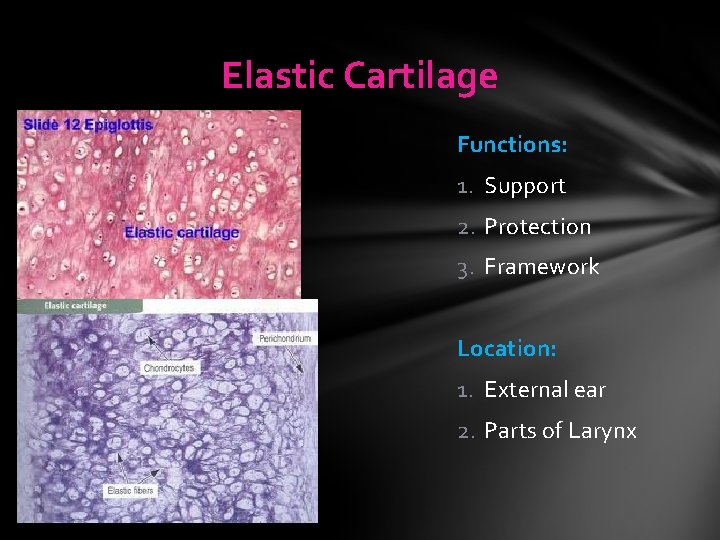 Elastic Cartilage

Slide 12 Epiglottis

Elastic cartilage

Elastic cartilage

Perichondrium

Chondrocytes

Elastic fibers

Functions:

1. Support
2. Protection
3. Framework

Location:

1. External ear
2. Parts of Larynx